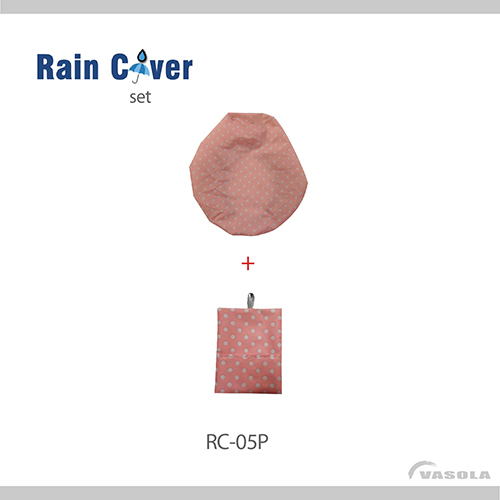 Rain Cover
set

+

RC-05P

VASOLA